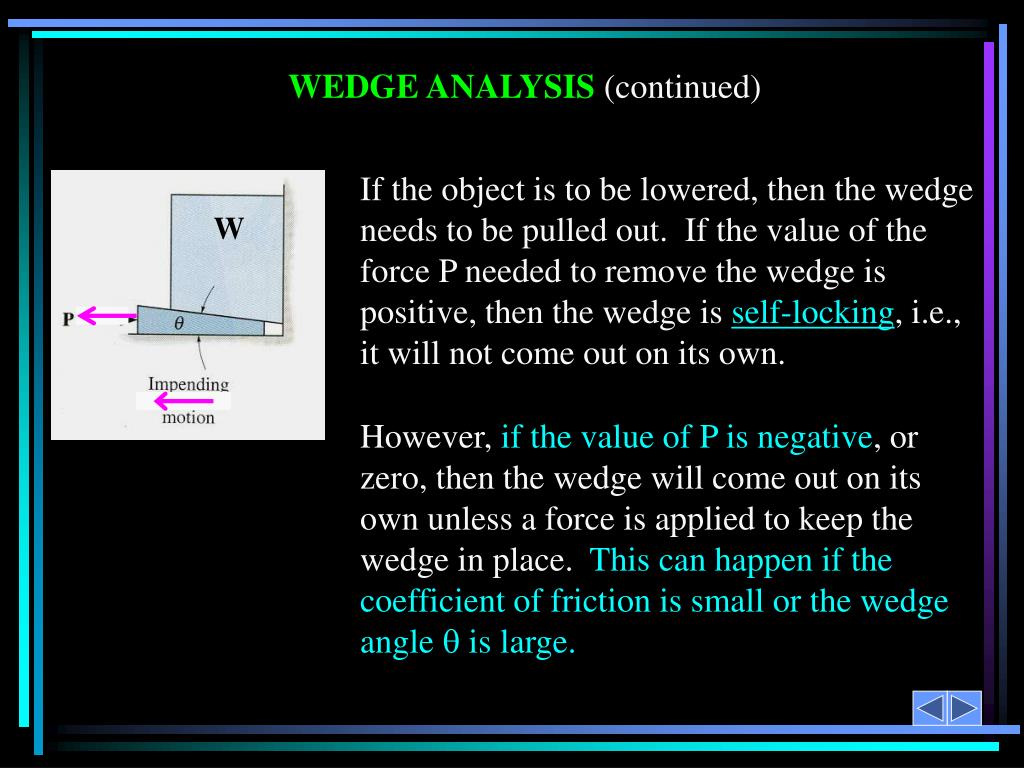 WEDGE ANALYSIS (continued)

W

P

$\theta$

Impending motion

If the object is to be lowered, then the wedge needs to be pulled out. If the value of the force P needed to remove the wedge is positive, then the wedge is self-locking, i.e., it will not come out on its own.

However, if the value of P is negative, or zero, then the wedge will come out on its own unless a force is applied to keep the wedge in place. This can happen if the coefficient of friction is small or the wedge angle $\theta$ is large.